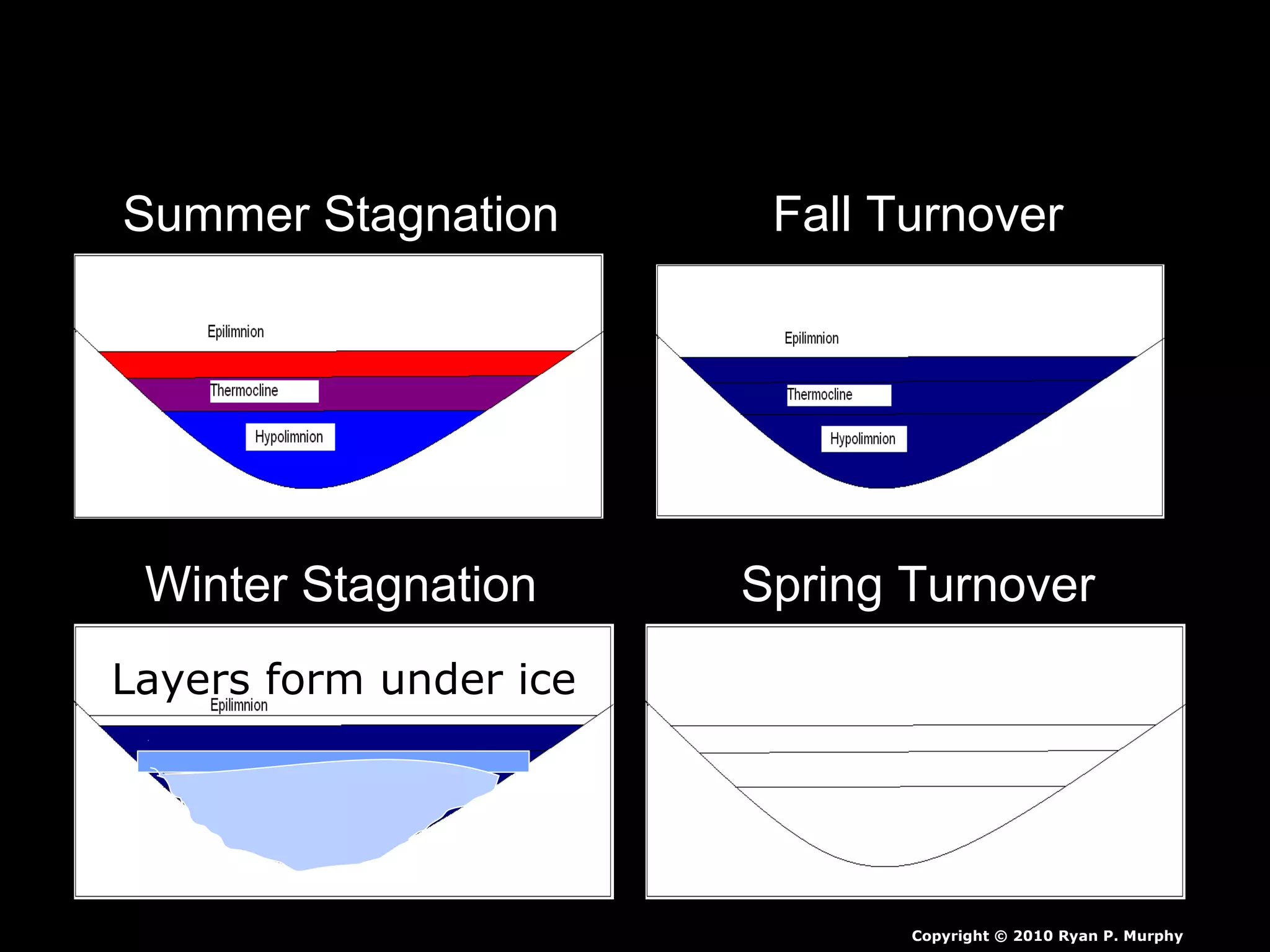 Summer Stagnation

Epilimnion

Thermocline

Hypolimnion

Fall Turnover

Epilimnion

Thermocline

Hypolimnion

Winter Stagnation

Layers form under ice

Epilimnion

Spring Turnover

Copyright © 2010 Ryan P. Murphy